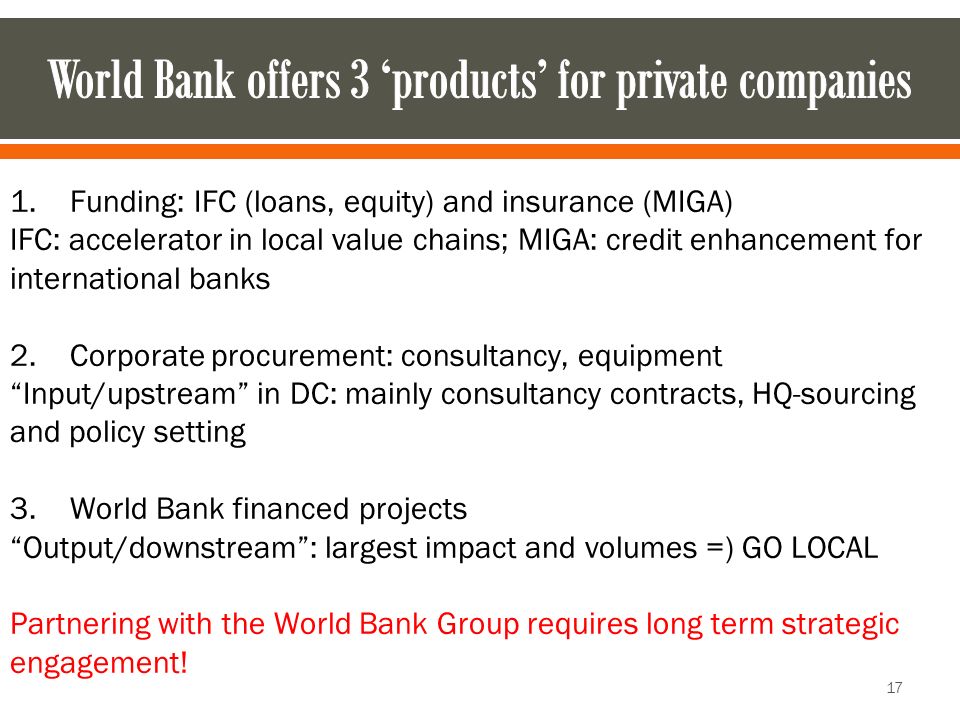 World Bank offers 3 ‘products’ for private companies

1. Funding: IFC (loans, equity) and insurance (MIGA)
IFC: accelerator in local value chains; MIGA: credit enhancement for international banks

2. Corporate procurement: consultancy, equipment
“Input/upstream” in DC: mainly consultancy contracts, HQ-sourcing and policy setting

3. World Bank financed projects
“Output/downstream”: largest impact and volumes =) GO LOCAL

Partnering with the World Bank Group requires long term strategic engagement!

17